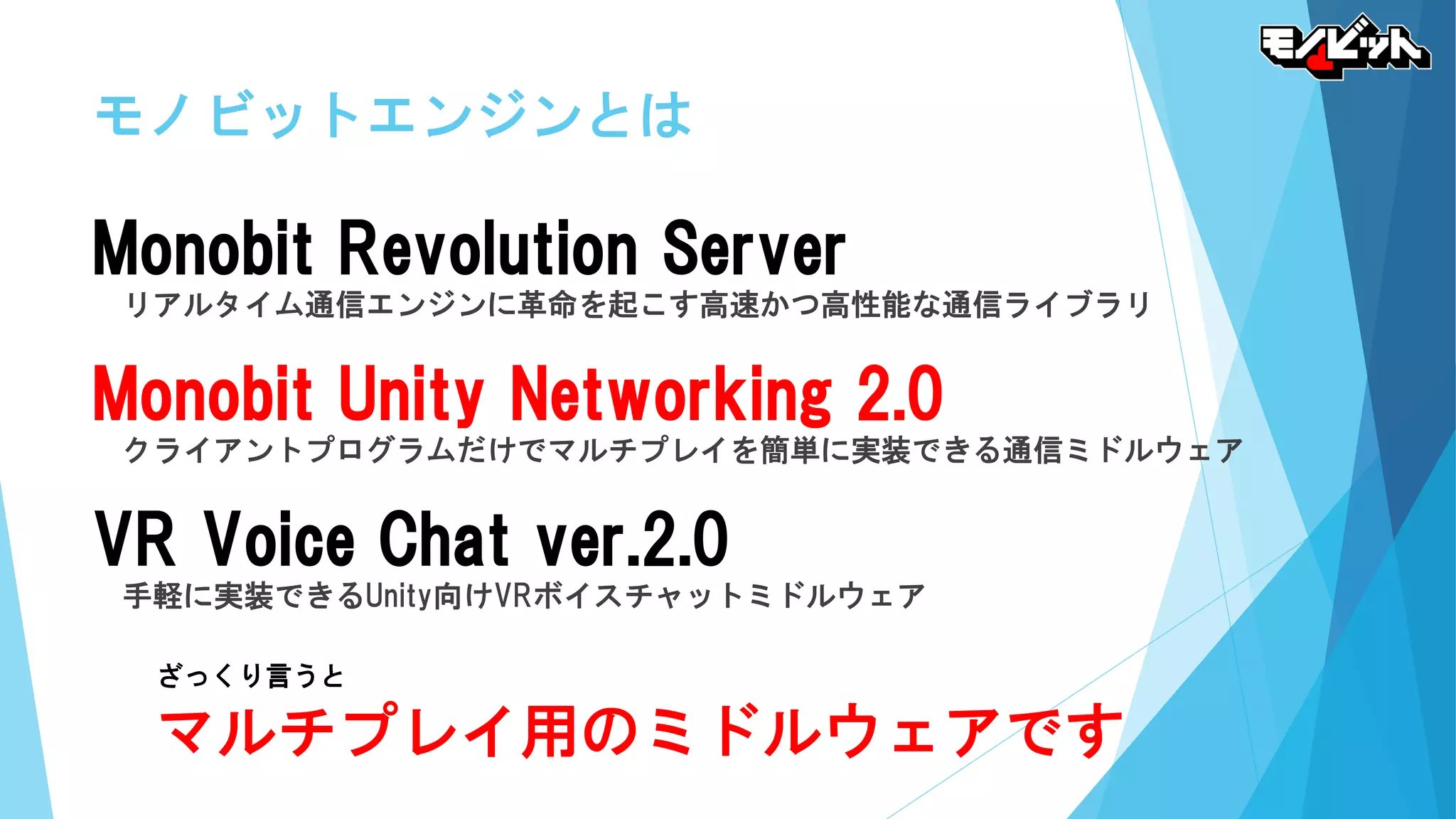 モノビット

モノビットエンジンとは

Monobit Revolution Server

リアルタイム通信エンジンに革命を起こす高速かつ高性能な通信ライブラリ

Monobit Unity Networking 2.0

クライアントプログラムだけでマルチプレイを簡単に実装できる通信ミドルウェア

VR Voice Chat ver.2.0

手軽に実装できるUnity向けVRボイスチャットミドルウェア

ざっくり言うと

マルチプレイ用のミドルウェアです